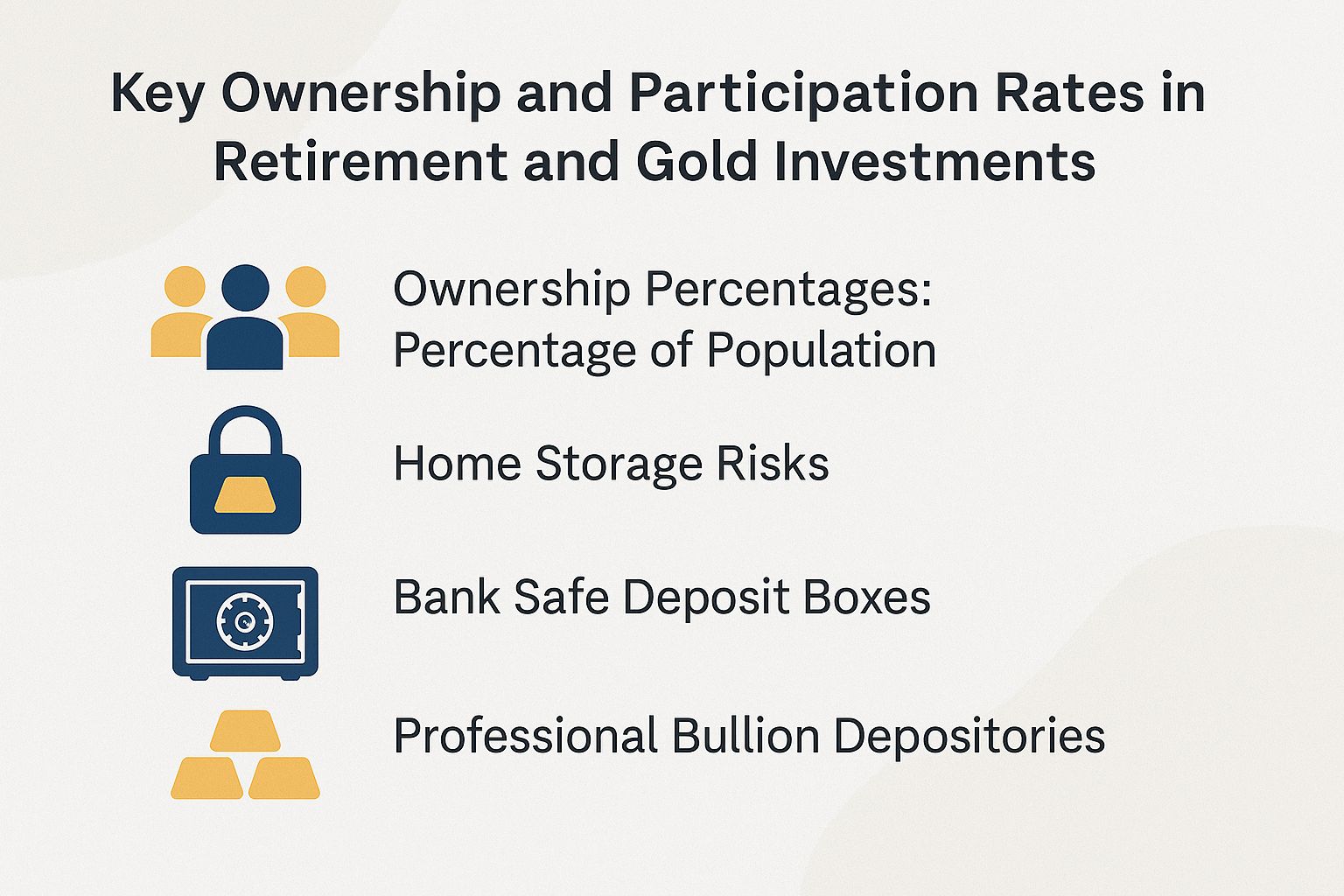 Key Ownership and Participation Rates in Retirement and Gold Investments

Ownership Percentages: Percentage of Population

Home Storage Risks

Bank Safe Deposit Boxes

Professional Bullion Depositories